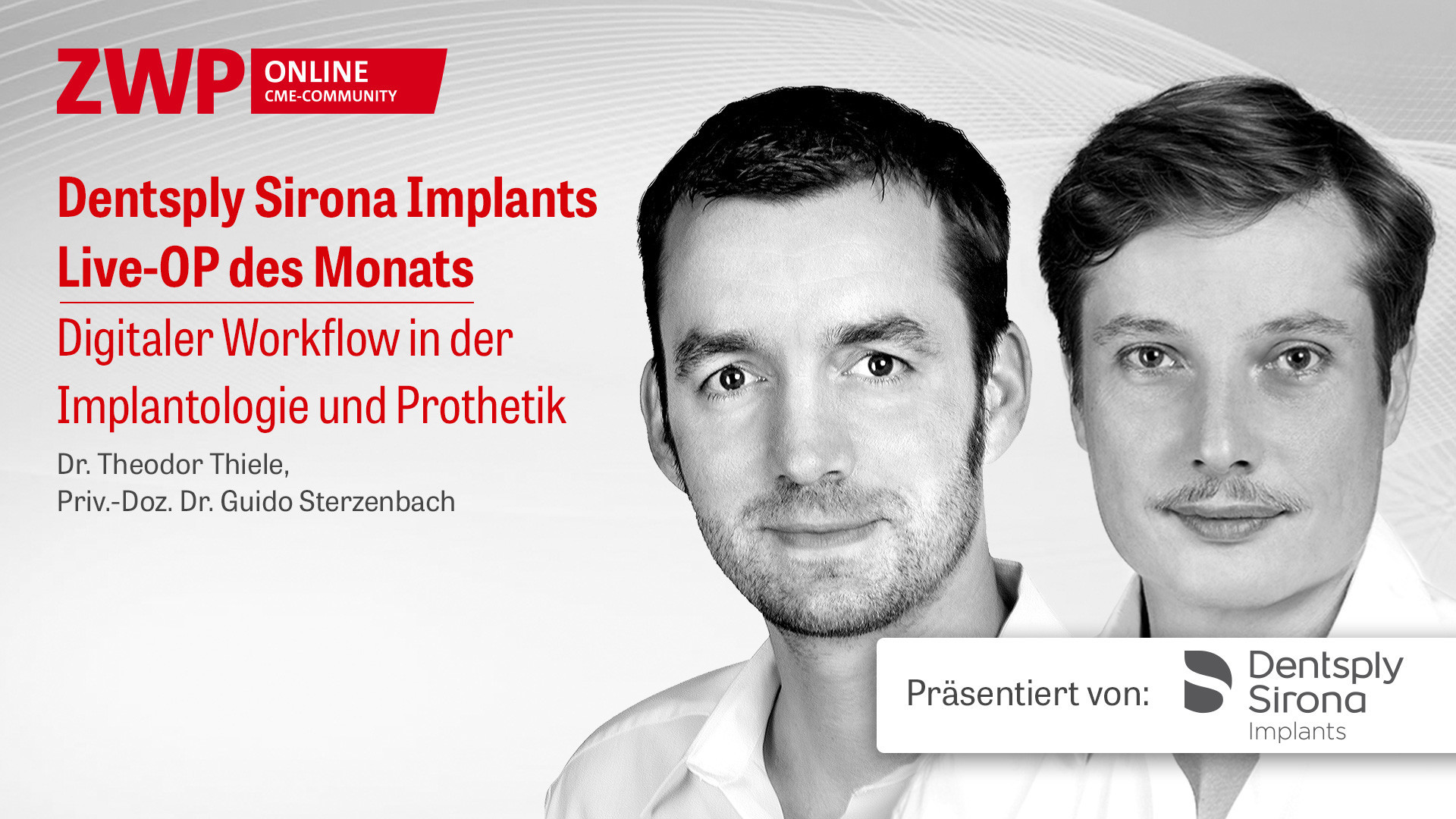 ZWP ONLINE CME-COMMUNITY

Dentsply Sirona Implants Live-OP des Monats

Digitaler Workflow in der Implantologie und Prothetik

Dr. Theodor Thiele,
Priv.-Doz. Dr. Guido Sterzenbach

Präsentiert von: Dentsply Sirona Implants